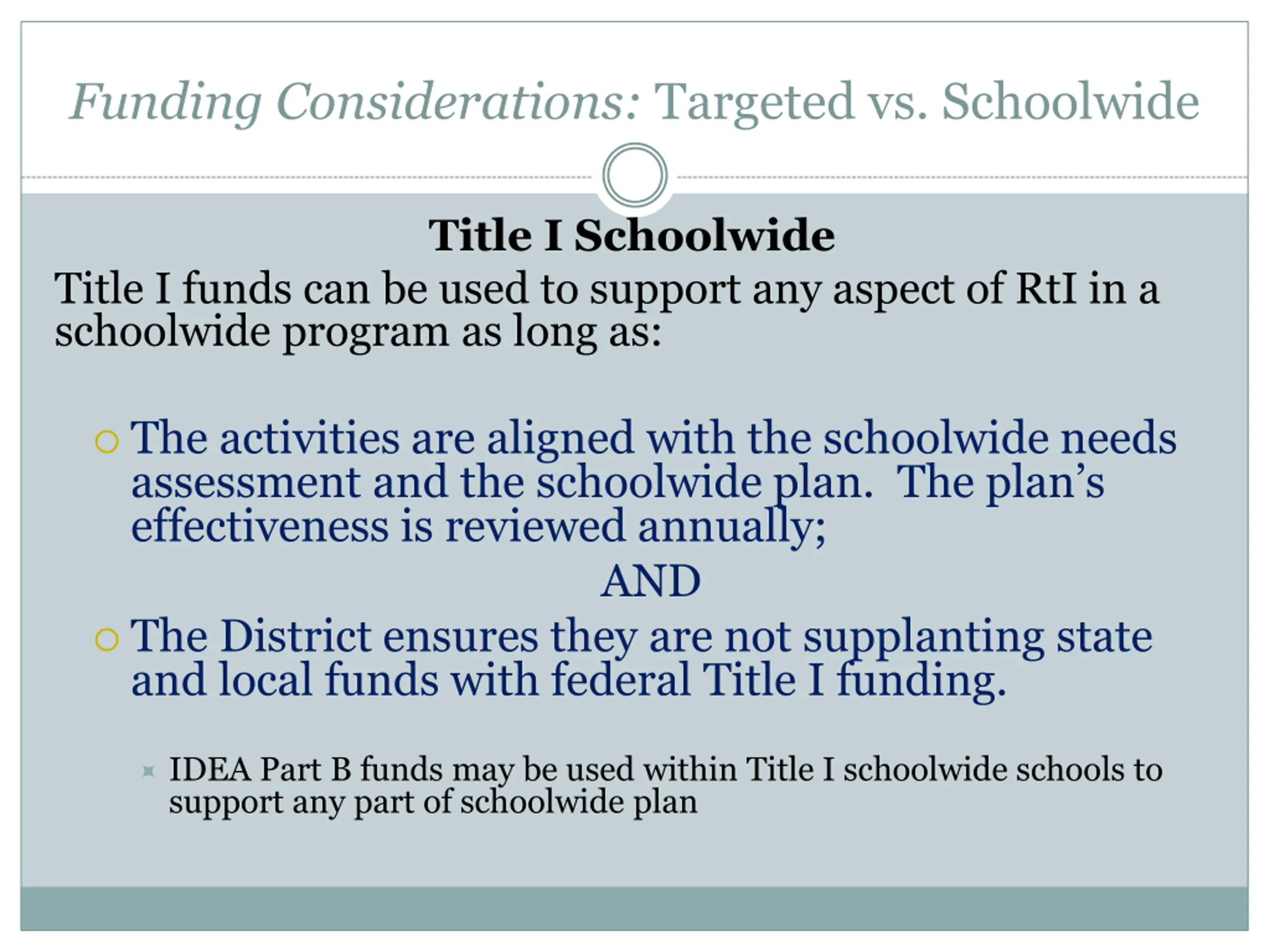 Funding Considerations: Targeted vs. Schoolwide

Title I Schoolwide

Title I funds can be used to support any aspect of RtI in a schoolwide program as long as:

The activities are aligned with the schoolwide needs assessment and the schoolwide plan. The plan's effectiveness is reviewed annually;

AND

The District ensures they are not supplanting state and local funds with federal Title I funding.

IDEA Part B funds may be used within Title I schoolwide schools to support any part of schoolwide plan